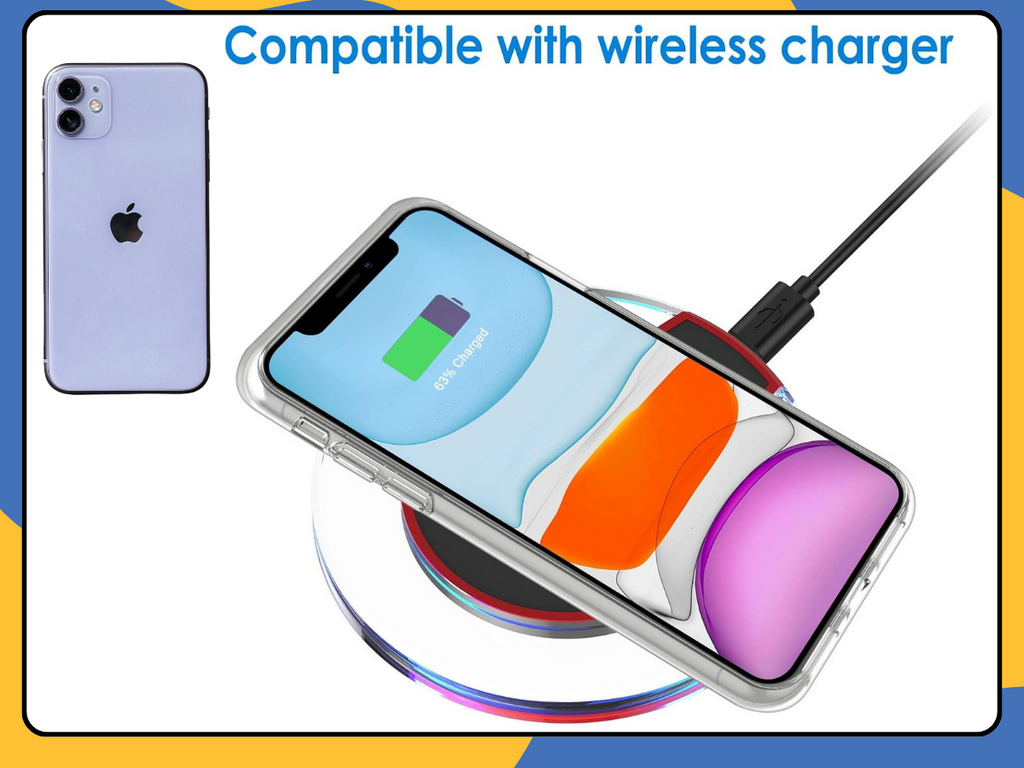 Compatible with wireless charger

63% Charged